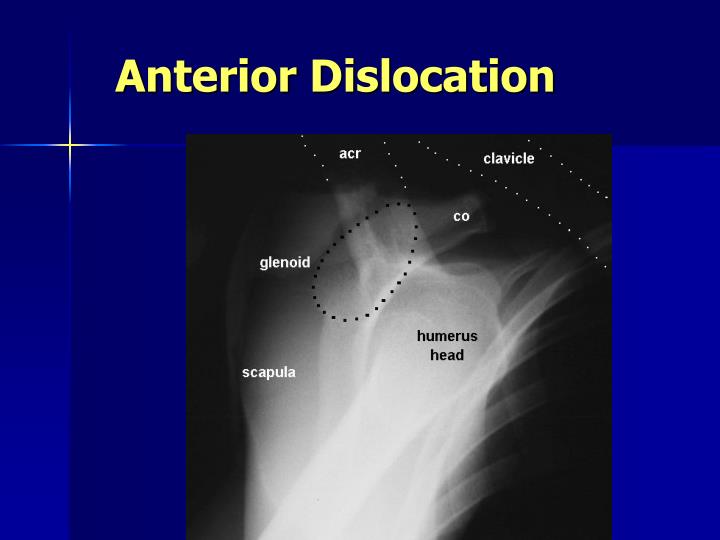 Anterior Dislocation

acr

clavicle

co

glenoid

humerus head

scapula